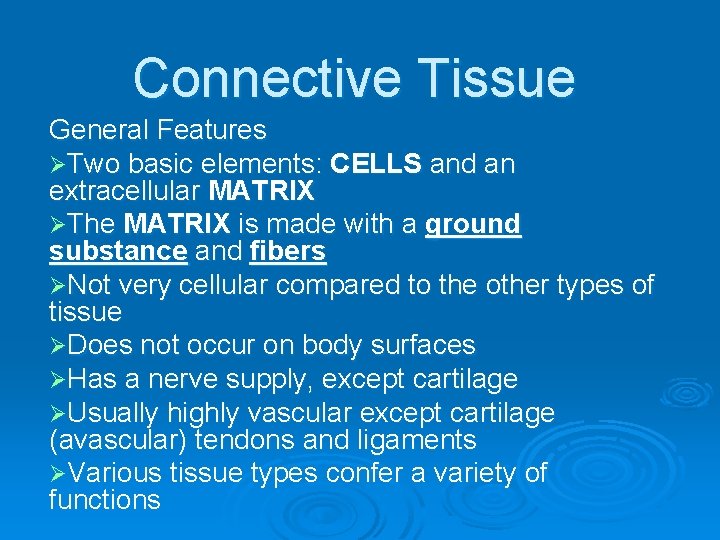 Connective Tissue

General Features

➢Two basic elements: CELLS and an extracellular MATRIX

➢The MATRIX is made with a ground substance and fibers

➢Not very cellular compared to the other types of tissue

➢Does not occur on body surfaces

➢Has a nerve supply, except cartilage

➢Usually highly vascular except cartilage (avascular) tendons and ligaments

➢Various tissue types confer a variety of functions